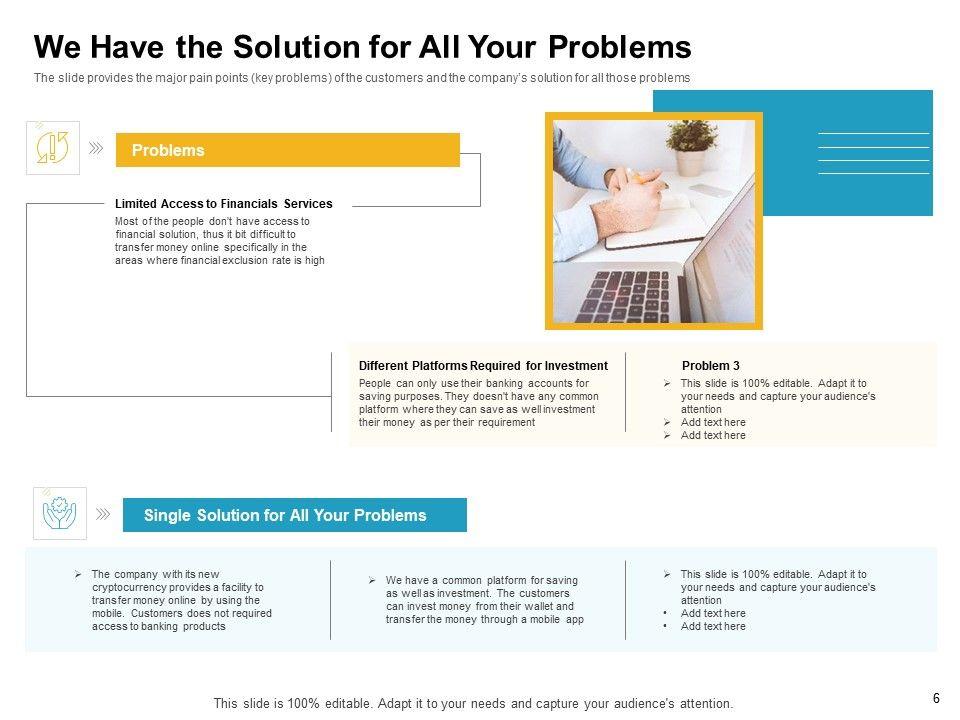 We Have the Solution for All Your Problems

The slide provides the major pain points (key problems) of the customers and the company's solution for all those problems

Problems

Limited Access to Financials Services

Most of the people don't have access to financial solution, thus it bit difficult to transfer money online specifically in the areas where financial exclusion rate is high

Different Platforms Required for Investment

People can only use their banking accounts for saving purposes. They doesn't have any common platform where they can save as well investment their money as per their requirement

Problem 3

➢ This slide is 100% editable. Adapt it to your needs and capture your audience's attention
➢ Add text here
➢ Add text here

Single Solution for All Your Problems

➢ The company with its new cryptocurrency provides a facility to transfer money online by using the mobile. Customers does not required access to banking products

➢ We have a common platform for saving as well as investment. The customers can invest money from their wallet and transfer the money through a mobile app

➢ This slide is 100% editable. Adapt it to your needs and capture your audience's attention
• Add text here
• Add text here

This slide is 100% editable. Adapt it to your needs and capture your audience's attention.

6